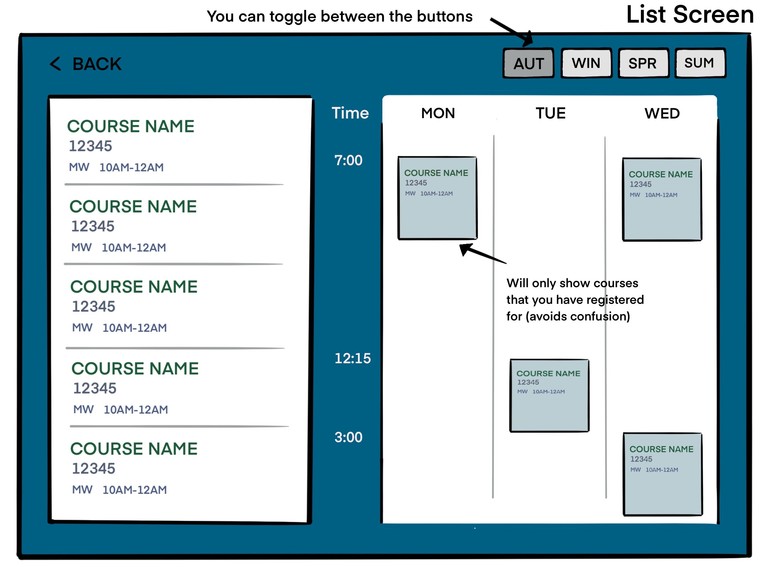 You can toggle between the buttons

List Screen

< BACK

AUT WIN SPR SUM

COURSE NAME
12345
MW 10AM-12AM

COURSE NAME
12345
MW 10AM-12AM

COURSE NAME
12345
MW 10AM-12AM

COURSE NAME
12345
MW 10AM-12AM

COURSE NAME
12345
MW 10AM-12AM

Time

MON

TUE

WED

7:00

COURSE NAME
12345
MW 10AM-12AM

COURSE NAME
12345
MW 10AM-12AM

Will only show courses that you have registered for (avoids confusion)

12:15

COURSE NAME
12345
MW 10AM-12AM

3:00

COURSE NAME
12345
MW 10AM-12AM